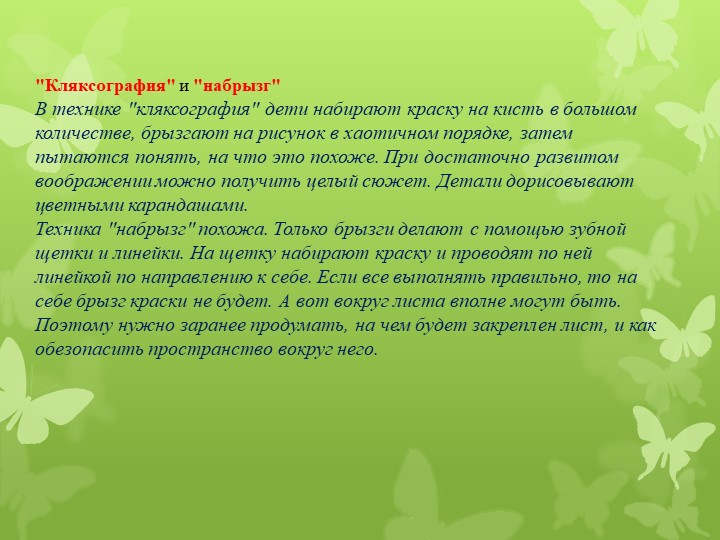 "Кляксография" и "набрызг"
В технике "кляксография" дети набирают краску на кисть в большом количестве, брызгают на рисунок в хаотичном порядке, затем пытаются понять, на что это похоже. При достаточно развитом воображении можно получить целый сюжет. Детали дорисовывают цветными карандашами.
Техника "набрызг" похожа. Только брызги делают с помощью зубной щетки и линейки. На щетку набирают краску и проводят по ней линейкой по направлению к себе. Если все выполнять правильно, то на себе брызг краски не будет. А вот вокруг листа вполне могут быть. Поэтому нужно заранее продумать, на чем будет закреплен лист, и как обезопасить пространство вокруг него.